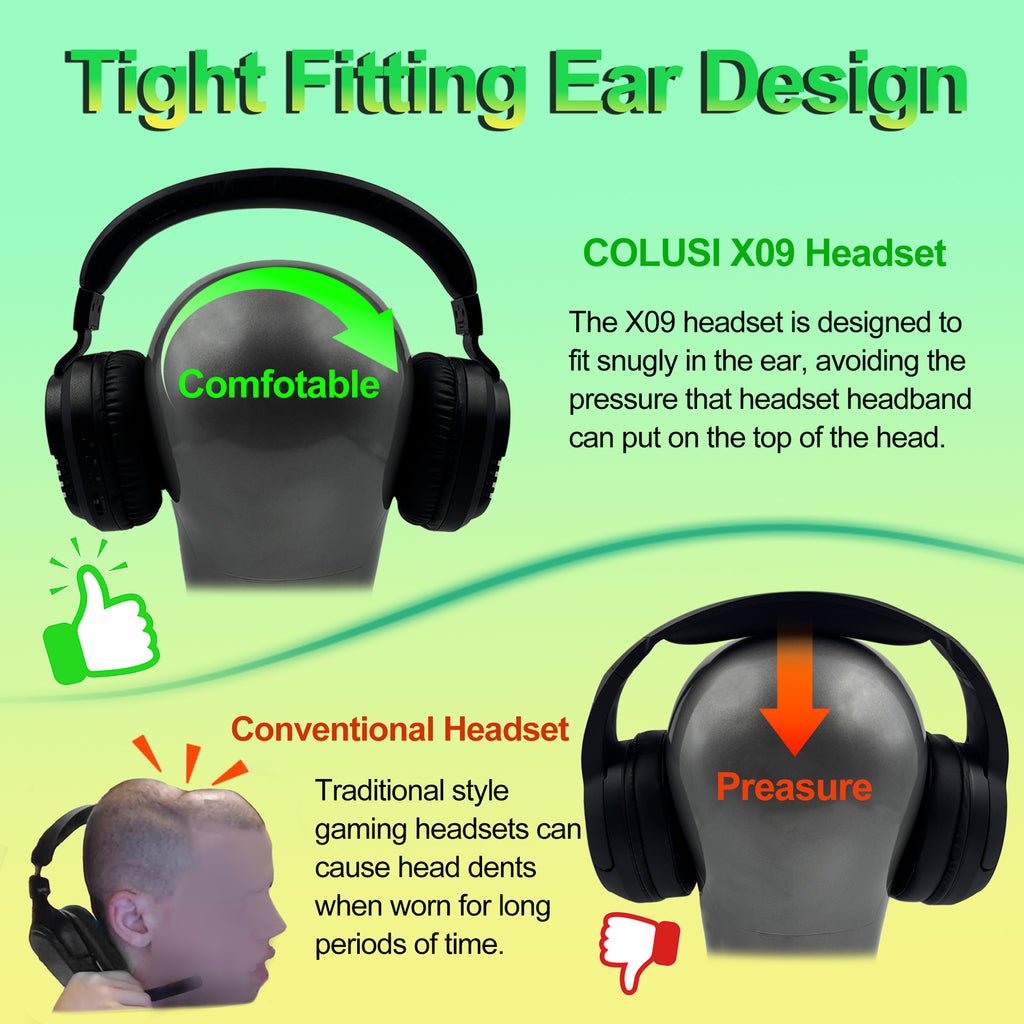 Tight Fitting Ear Design

Comfotable

COLUSI X09 Headset

The X09 headset is designed to fit snugly in the ear, avoiding the pressure that headset headband can put on the top of the head.

Conventional Headset

Traditional style gaming headsets can cause head dents when worn for long periods of time.

Preasure